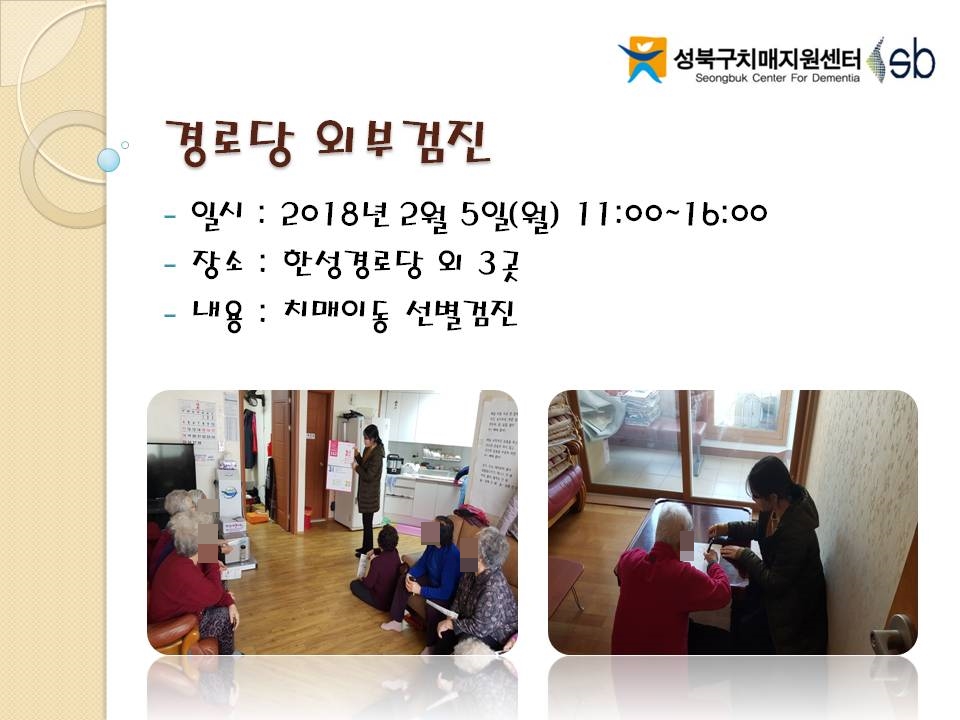 성북구치매지원센터
Seongbuk Center For Dementia
sb

경로당 외부검진

- 일시 : 2018년 2월 5일(월) 11:00~16:00
- 장소 : 한성경로당 외 3곳
- 내용 : 치매이동 선별검진